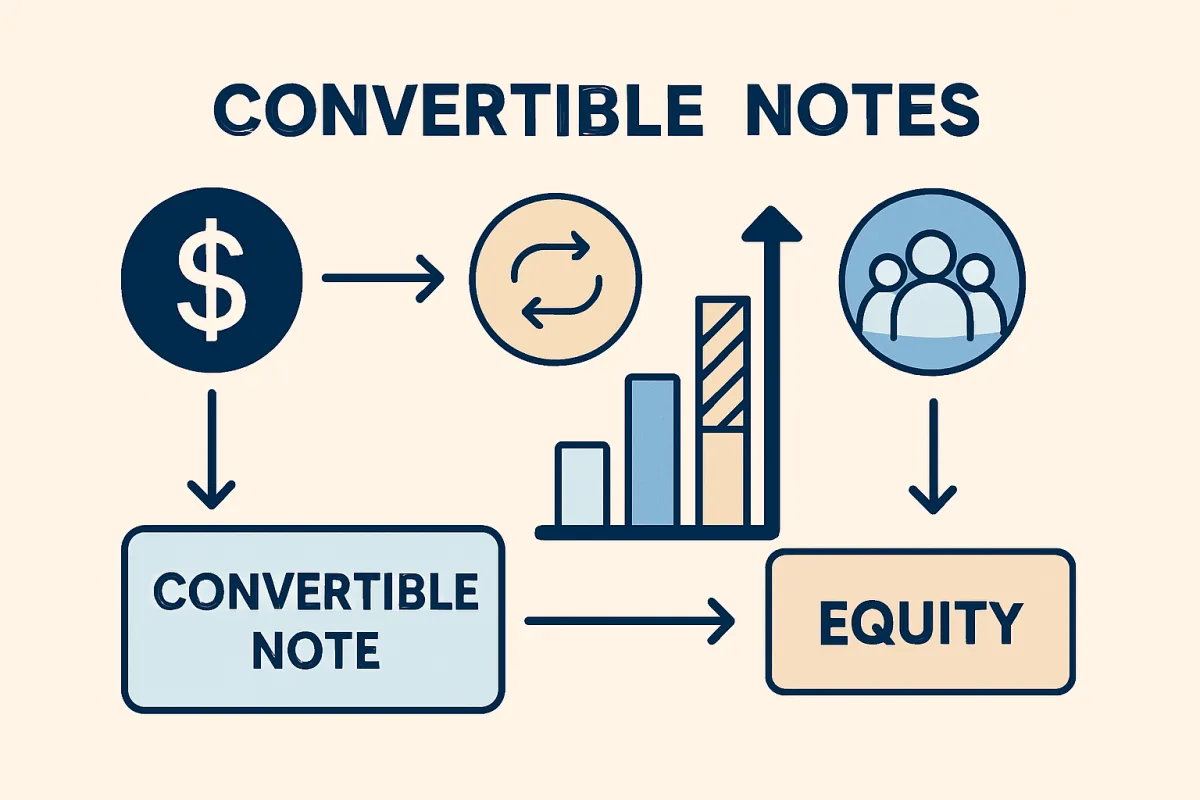 CONVERTIBLE NOTES

$

CONVERTIBLE NOTE

EQUITY